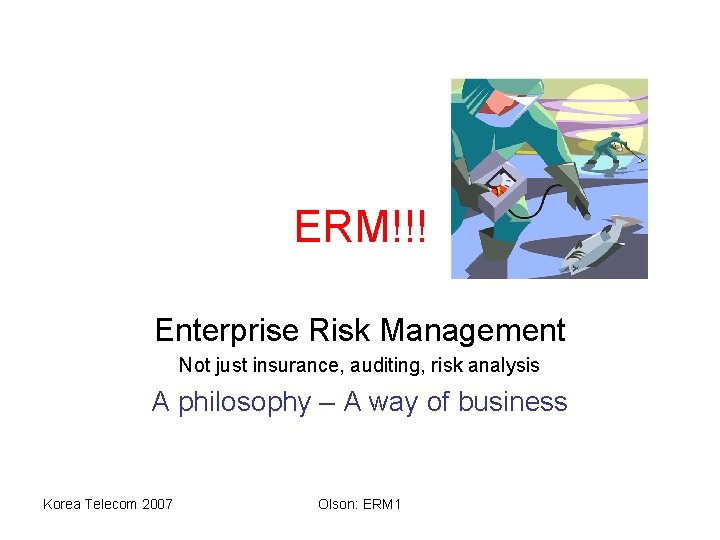 ERM!!!

Enterprise Risk Management

Not just insurance, auditing, risk analysis

A philosophy – A way of business

Korea Telecom 2007

Olson: ERM1